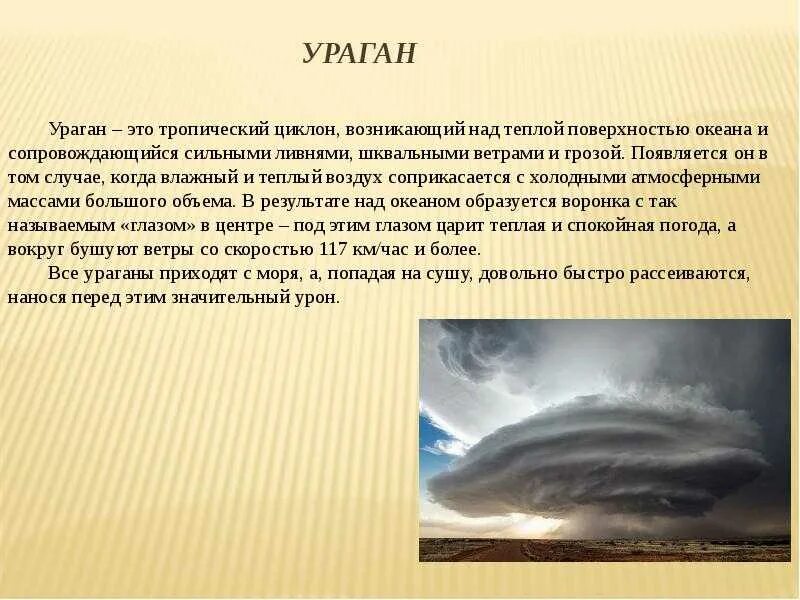 УРАГАН

Ураган – это тропический циклон, возникающий над теплой поверхностью океана и сопровождающийся сильными ливнями, шквальными ветрами и грозой. Появляется он в том случае, когда влажный и теплый воздух соприкасается с холодными атмосферными массами большого объема. В результате над океаном образуется воронка с так называемым «глазом» в центре – под этим глазом царит теплая и спокойная погода, а вокруг бушуют ветры со скоростью 117 км/час и более.

Все ураганы приходят с моря, а, попадая на сушу, довольно быстро рассеиваются, нанося перед этим значительный урон.